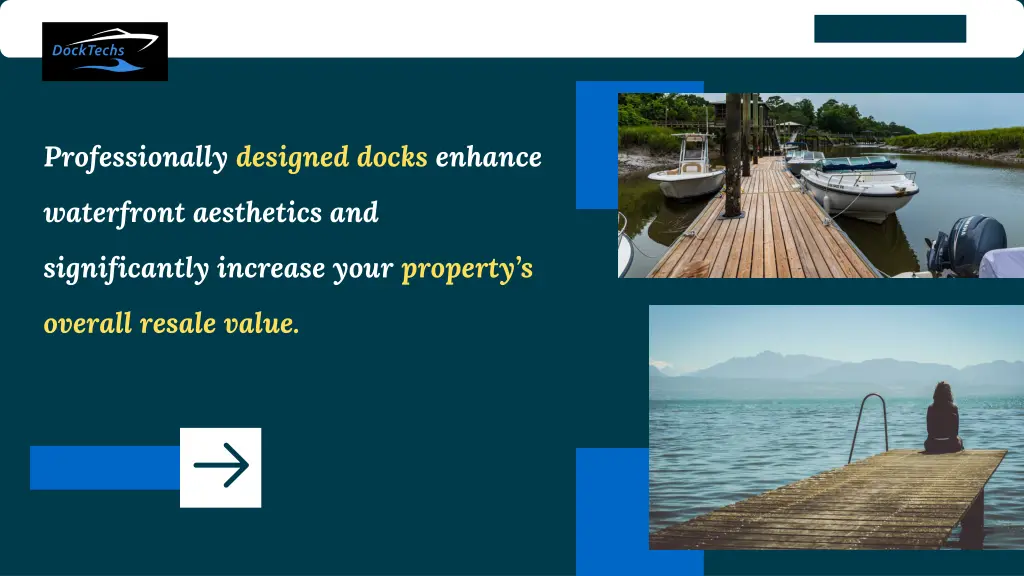 DockTechs

Professionally designed docks enhance waterfront aesthetics and significantly increase your property's overall resale value.